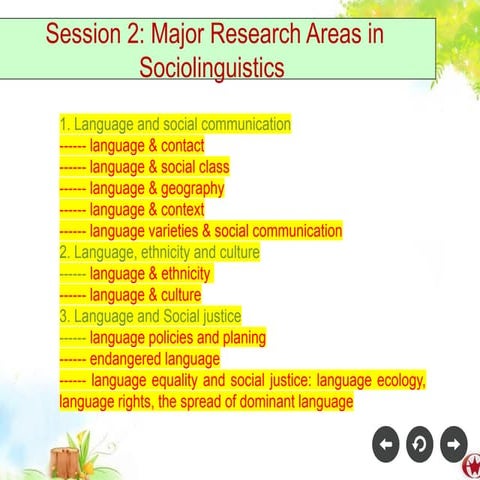 Session 2: Major Research Areas in Sociolinguistics

1. Language and social communication
------ language & contact
------ language & social class
------ language & geography
------ language & context
------ language varieties & social communication
2. Language, ethnicity and culture
------ language & ethnicity
------ language & culture
3. Language and Social justice
------ language policies and planing
------ endangered language
------ language equality and social justice: language ecology, language rights, the spread of dominant language